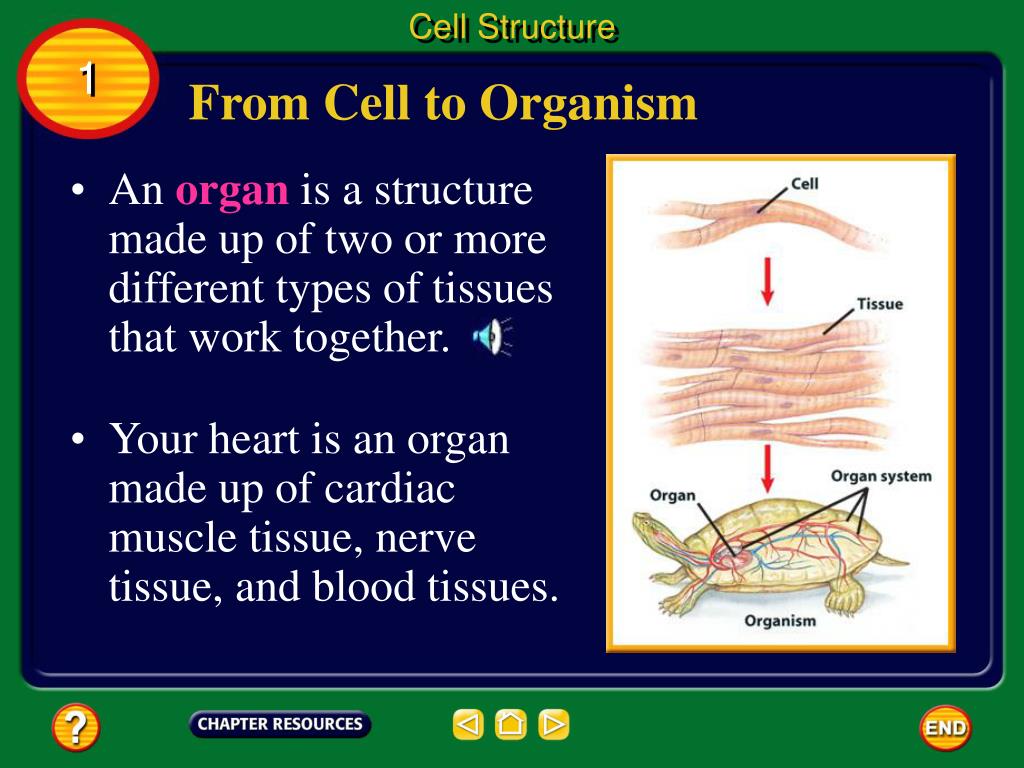 Cell Structure

1

From Cell to Organism

• An organ is a structure made up of two or more different types of tissues that work together.

• Your heart is an organ made up of cardiac muscle tissue, nerve tissue, and blood tissues.

Cell

Tissue

Organ

Organ system

Organism

?

CHAPTER RESOURCES

END